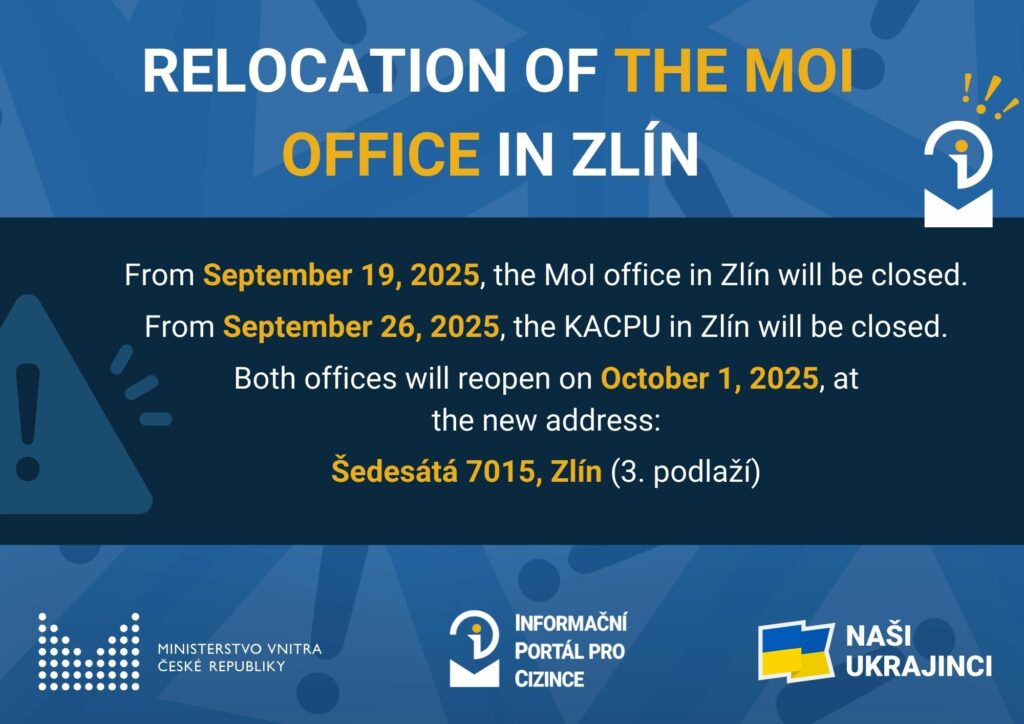 RELOCATION OF THE MOI OFFICE IN ZLÍN

From September 19, 2025, the MoI office in Zlín will be closed.

From September 26, 2025, the KACPU in Zlín will be closed.

Both offices will reopen on October 1, 2025, at the new address:

Šedesátá 7015, Zlín (3. podlaží)

MINISTERSTVO VNITRA ČESKÉ REPUBLIKY

INFORMAČNÍ PORTÁL PRO CIZINCE

NAŠI UKRAJINCI